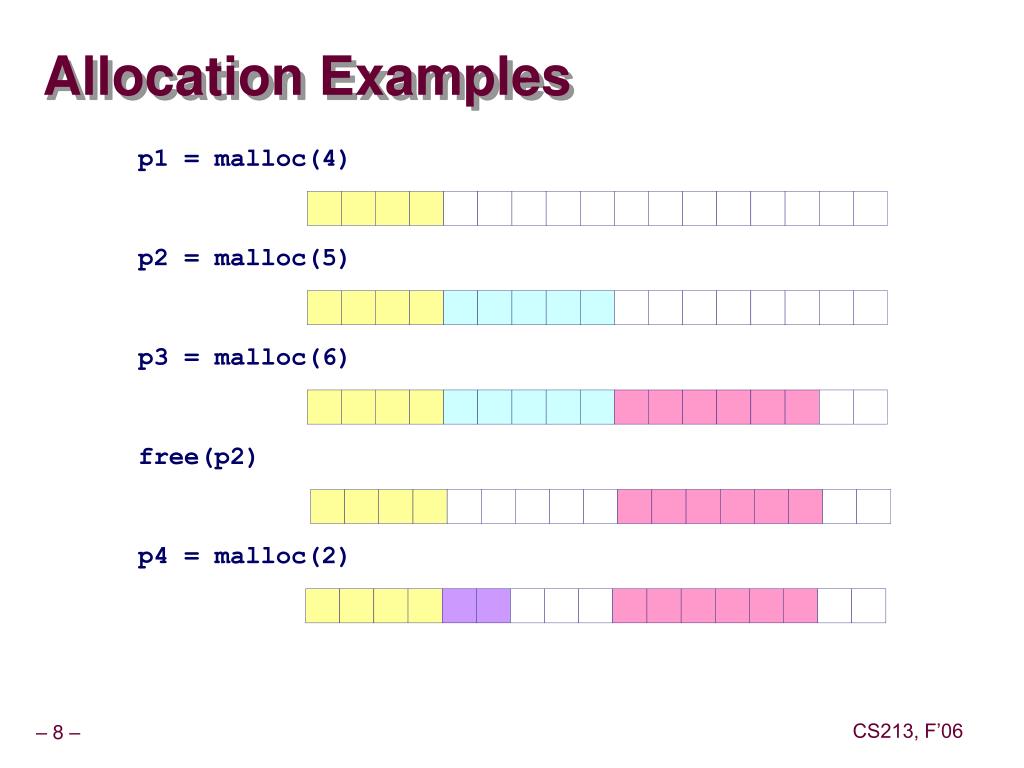 Allocation Examples

p1 = malloc(4)

p2 = malloc(5)

p3 = malloc(6)

free(p2)

p4 = malloc(2)

– 8 –

CS213, F'06